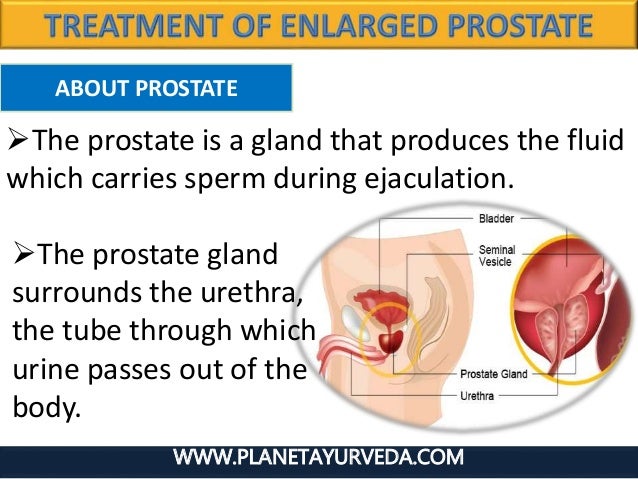 TREATMENT OF ENLARGED PROSTATE

ABOUT PROSTATE

➢The prostate is a gland that produces the fluid which carries sperm during ejaculation.

➢The prostate gland surrounds the urethra, the tube through which urine passes out of the body.

Bladder

Seminal Vesicle

Prostate Gland

Urethra

WWW.PLANETAYURVEDA.COM